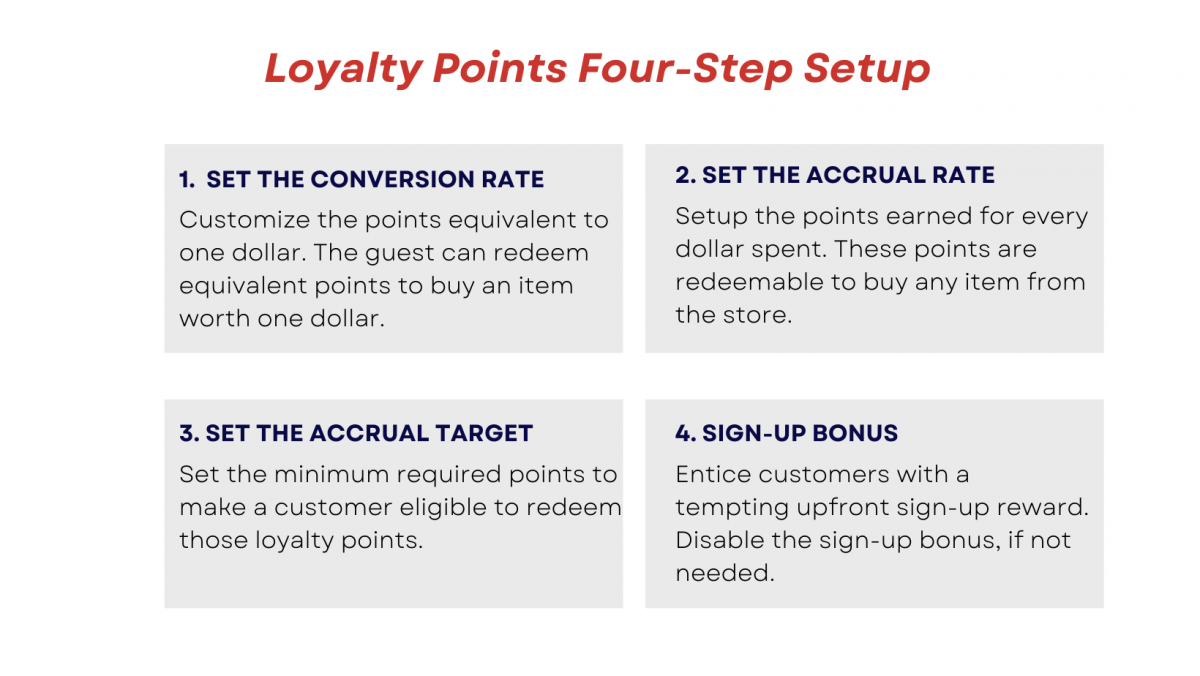 Loyalty Points Four-Step Setup

1. SET THE CONVERSION RATE
Customize the points equivalent to one dollar. The guest can redeem equivalent points to buy an item worth one dollar.

2. SET THE ACCRUAL RATE
Setup the points earned for every dollar spent. These points are redeemable to buy any item from the store.

3. SET THE ACCRUAL TARGET
Set the minimum required points to make a customer eligible to redeem those loyalty points.

4. SIGN-UP BONUS
Entice customers with a tempting upfront sign-up reward. Disable the sign-up bonus, if not needed.